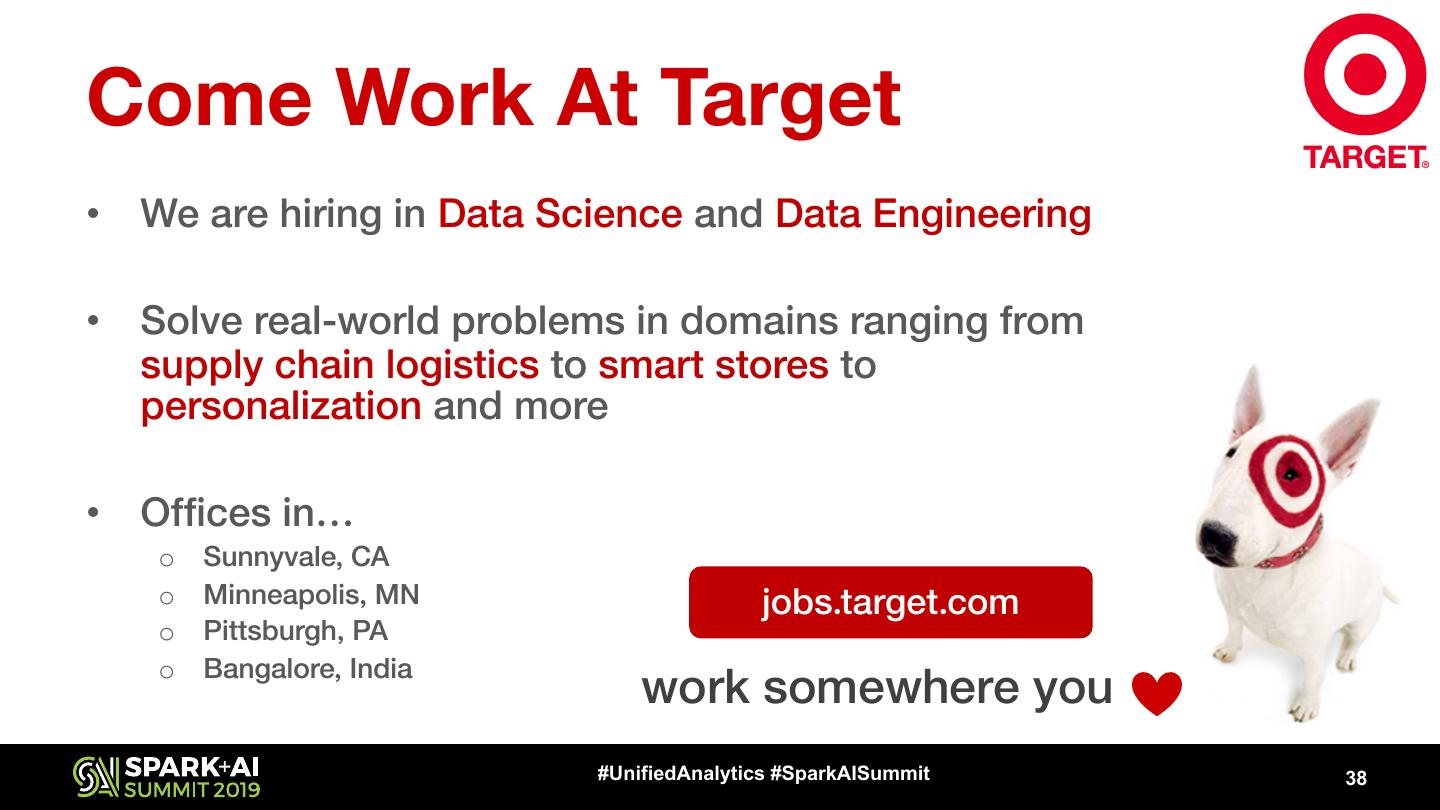 Come Work At Target

TARGET®

• We are hiring in Data Science and Data Engineering

• Solve real-world problems in domains ranging from supply chain logistics to smart stores to personalization and more

• Offices in…
  o Sunnyvale, CA
  o Minneapolis, MN
  o Pittsburgh, PA
  o Bangalore, India

jobs.target.com

work somewhere you

SPARK+AI SUMMIT 2019

#UnifiedAnalytics #SparkAISummit

38